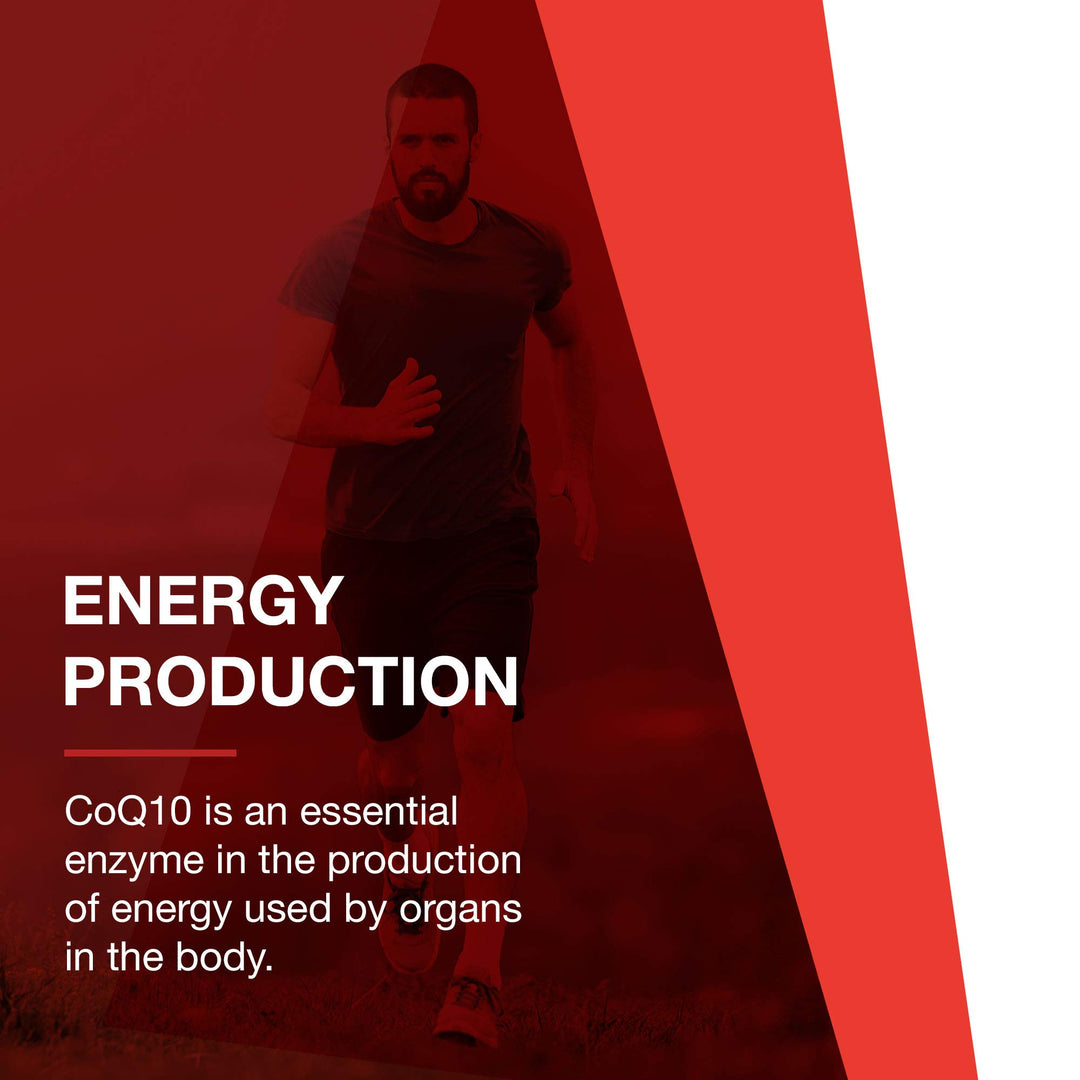 ENERGY PRODUCTION

CoQ10 is an essential enzyme in the production of energy used by organs in the body.